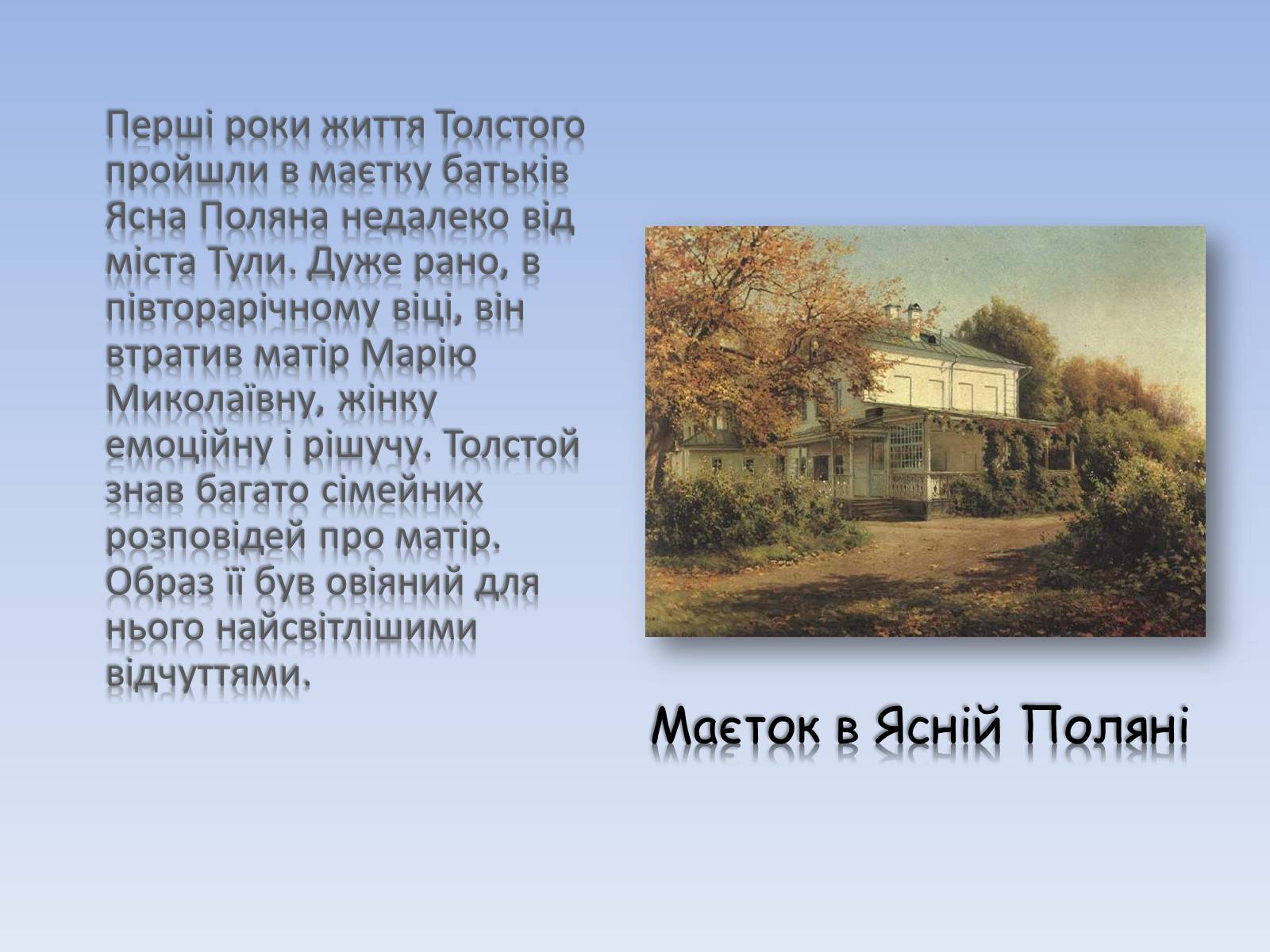 Перші роки життя Толстого пройшли в маєтку батьків Ясна Поляна недалеко від міста Тули. Дуже рано, в півторарічному віці, він втратив матір Марію Миколаївну, жінку емоційну і рішучу. Толстой знав багато сімейних розповідей про матір. Образ її був овіяний для нього найсвітлішими відчуттями.

Маєток в Ясній Поляні